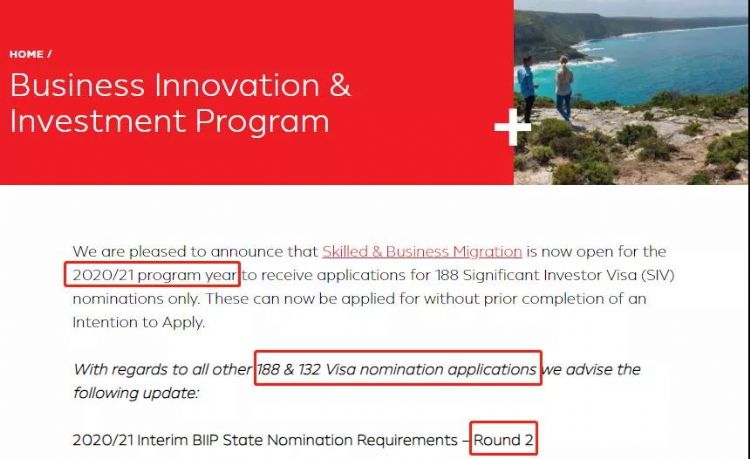 HOME /

Business Innovation & Investment Program

We are pleased to announce that Skilled & Business Migration is now open for the 2020/21 program year to receive applications for 188 Significant Investor Visa (SIV) nominations only. These can now be applied for without prior completion of an Intention to Apply.

With regards to all other 188 & 132 Visa nomination applications we advise the following update:

2020/21 Interim BIIP State Nomination Requirements – Round 2